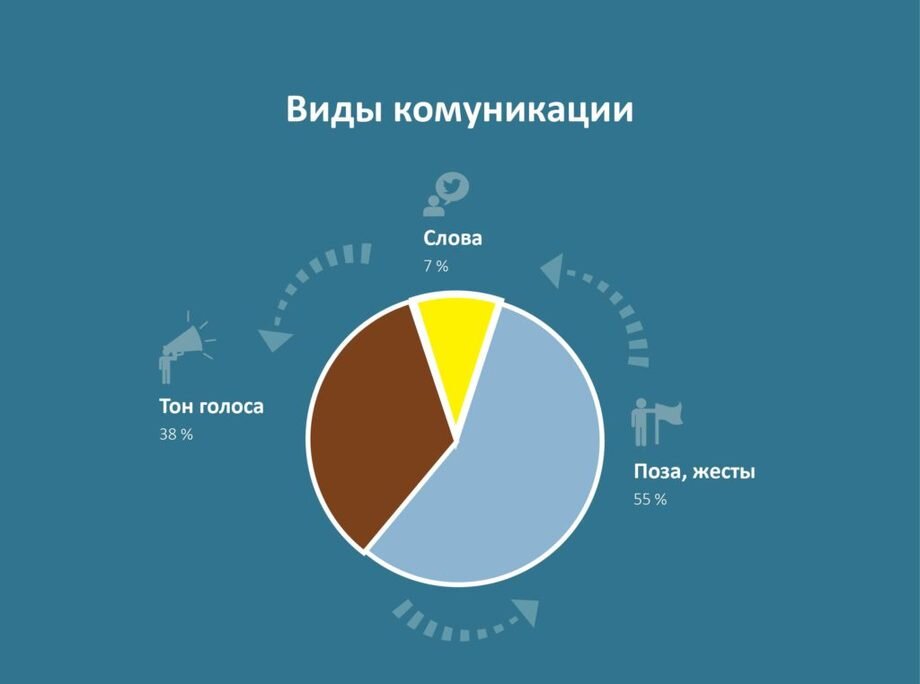 Виды комуникации

Слова
7 %

Тон голоса
38 %

Поза, жесты
55 %